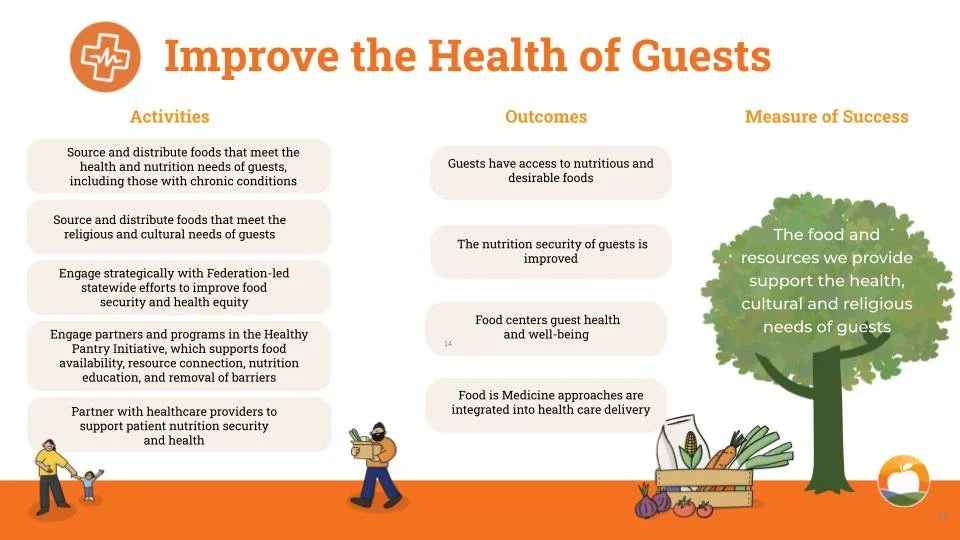 Improve the Health of Guests

Activities

Source and distribute foods that meet the health and nutrition needs of guests, including those with chronic conditions

Source and distribute foods that meet the religious and cultural needs of guests

Engage strategically with Federation-led statewide efforts to improve food security and health equity

Engage partners and programs in the Healthy Pantry Initiative, which supports food availability, resource connection, nutrition education, and removal of barriers

Partner with healthcare providers to support patient nutrition security and health

Outcomes

Guests have access to nutritious and desirable foods

The nutrition security of guests is improved

Food centers guest health and well-being

14

Food is Medicine approaches are integrated into health care delivery

Measure of Success

The food and resources we provide support the health, cultural and religious needs of guests